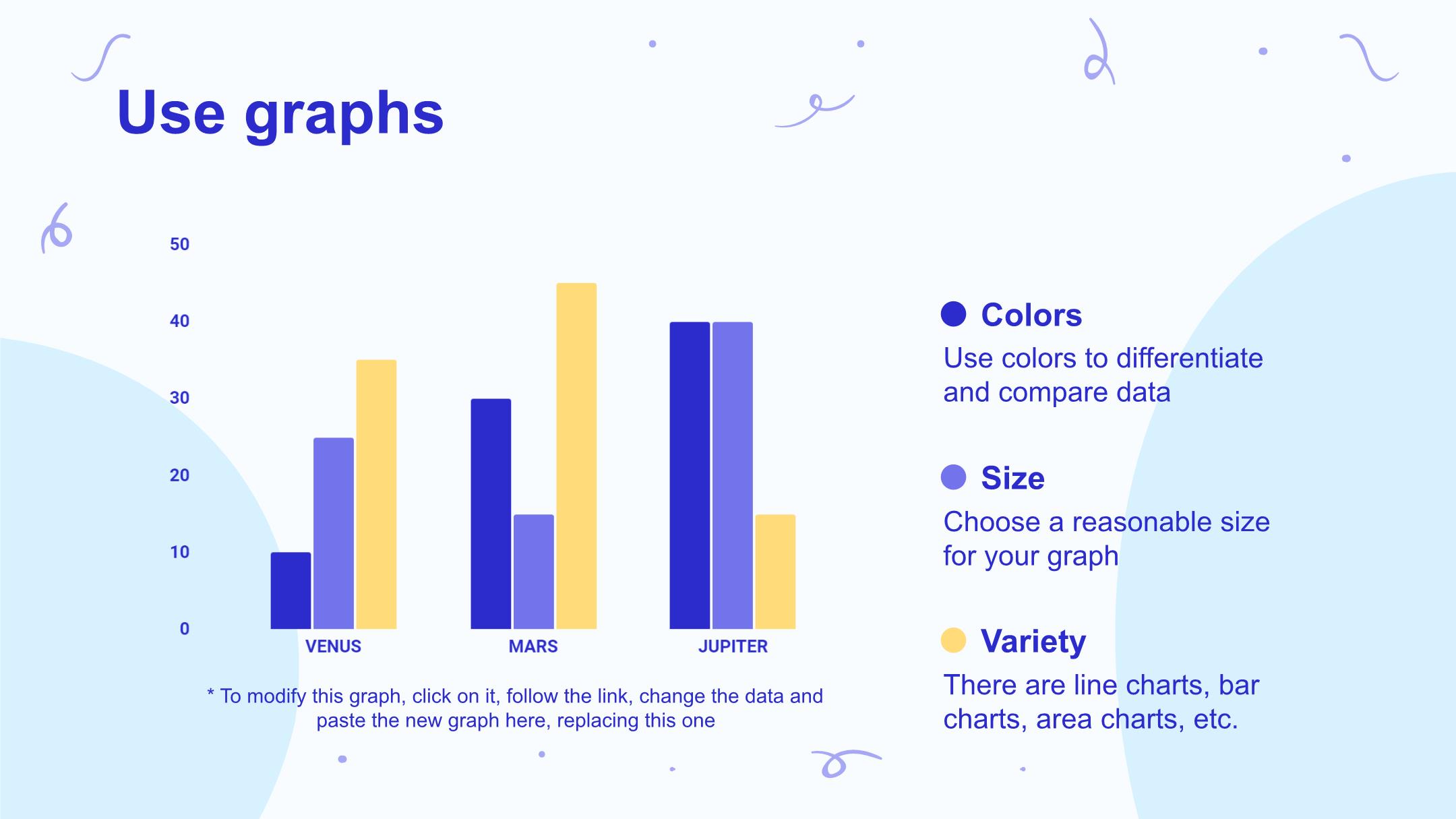 Use graphs

50
40
30
20
10
0

VENUS
MARS
JUPITER

* To modify this graph, click on it, follow the link, change the data and paste the new graph here, replacing this one

Colors

Use colors to differentiate and compare data

Size

Choose a reasonable size for your graph

Variety

There are line charts, bar charts, area charts, etc.